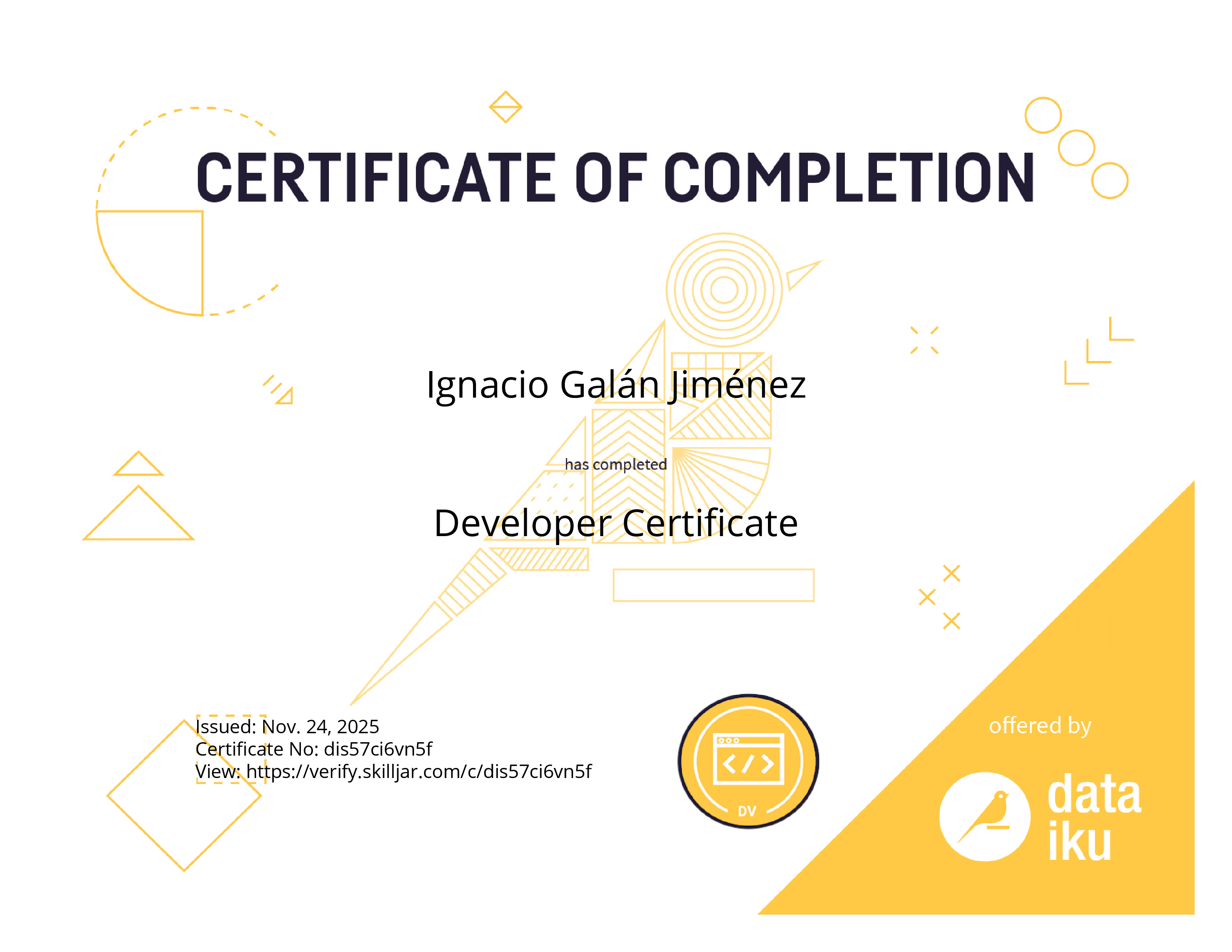 CERTIFICATE OF COMPLETION

Ignacio Galán Jiménez

has completed

Developer Certificate

Issued: Nov. 24, 2025
Certificate No: dis57ci6vn5f
View: https://verify.skilljar.com/c/dis57ci6vn5f

DV

offered by

data
iku